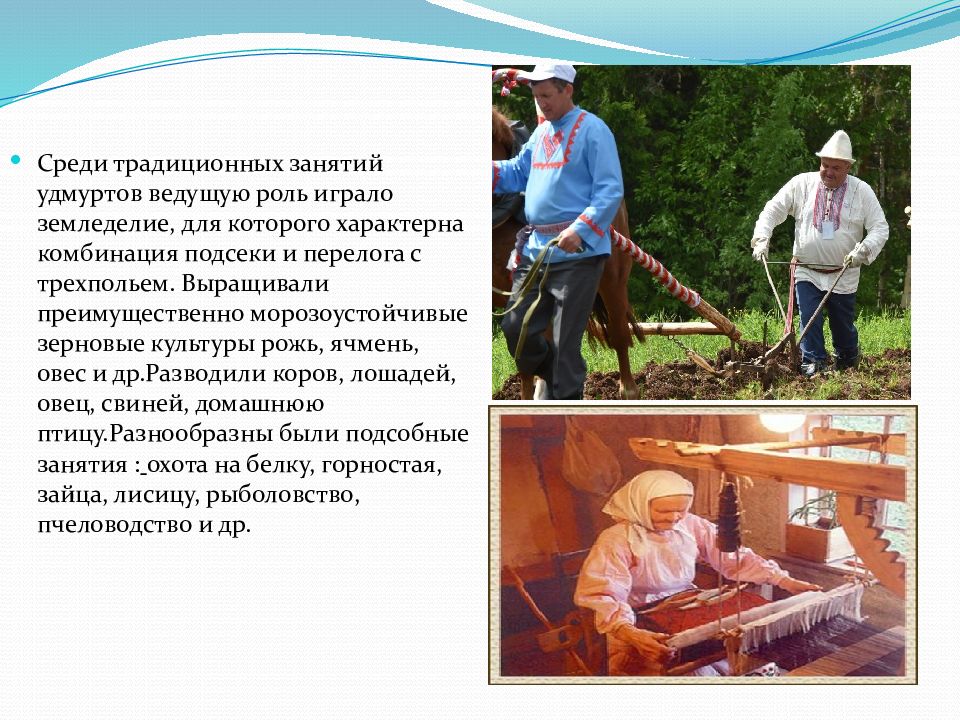 Среди традиционных занятий удмуртов ведущую роль играло земледелие, для которого характерна комбинация подсеки и перелога с трехпольем. Выращивали преимущественно морозоустойчивые зерновые культуры рожь, ячмень, овес и др.Разводили коров, лошадей, овец, свиней, домашнюю птицу.Разнообразны были подсобные занятия : охота на белку, горностая, зайца, лисицу, рыболовство, пчеловодство и др.